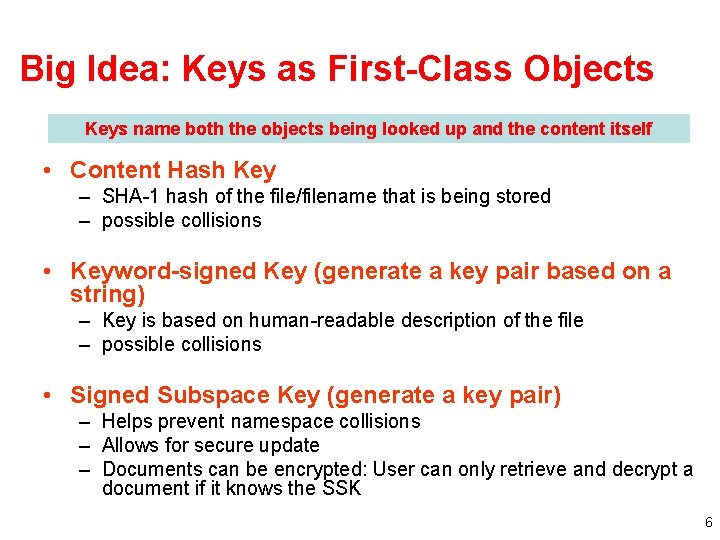 Big Idea: Keys as First-Class Objects

Keys name both the objects being looked up and the content itself

• Content Hash Key
– SHA-1 hash of the file/filename that is being stored
– possible collisions

• Keyword-signed Key (generate a key pair based on a string)
– Key is based on human-readable description of the file
– possible collisions

• Signed Subspace Key (generate a key pair)
– Helps prevent namespace collisions
– Allows for secure update
– Documents can be encrypted: User can only retrieve and decrypt a document if it knows the SSK

6